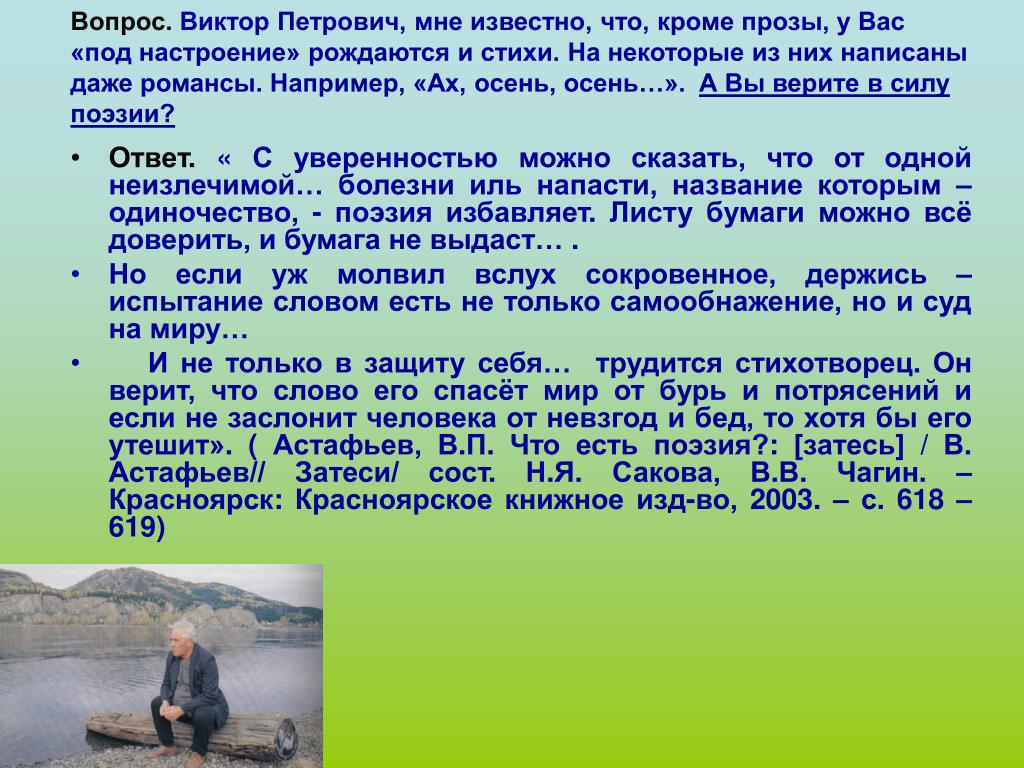 Вопрос. Виктор Петрович, мне известно, что, кроме прозы, у Вас «под настроение» рождаются и стихи. На некоторые из них написаны даже романсы. Например, «Ах, осень, осень…». А Вы верите в силу поэзии?

• Ответ. « С уверенностью можно сказать, что от одной неизлечимой… болезни иль напасти, название которым – одиночество, - поэзия избавляет. Листу бумаги можно всё доверить, и бумага не выдаст… .

• Но если уж молвил вслух сокровенное, держись – испытание словом есть не только самообнажение, но и суд на миру…

• И не только в защиту себя… трудится стихотворец. Он верит, что слово его спасёт мир от бурь и потрясений и если не заслонит человека от невзгод и бед, то хотя бы его утешит». ( Астафьев, В.П. Что есть поэзия?: [затесь] / В. Астафьев// Затеси/ сост. Н.Я. Сакова, В.В. Чагин. – Красноярск: Красноярское книжное изд-во, 2003. – с. 618 – 619)